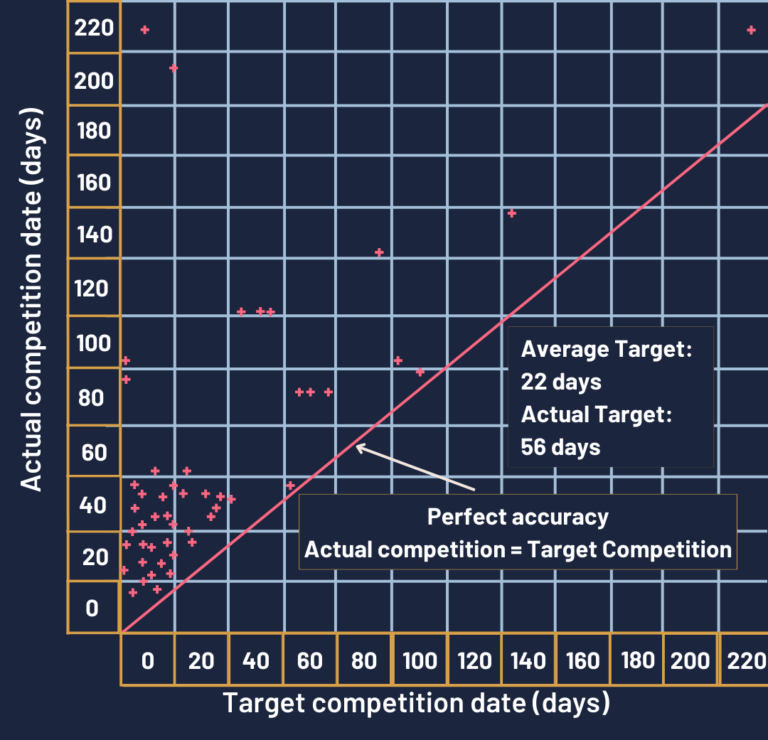 Actual competition date (days)

220
200
180
160
140
120
100
80
60
40
20
0

Average Target:
22 days
Actual Target:
56 days

Perfect accuracy
Actual competition = Target Competition

0 20 40 60 80 100 120 140 160 180 200 220

Target competition date (days)